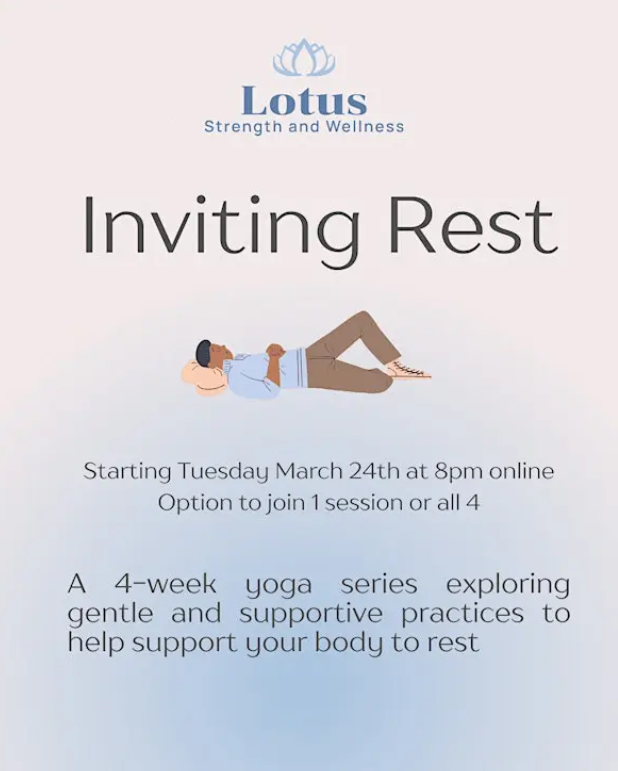 Lotus
Strength and Wellness

Inviting Rest

Starting Tuesday March 24th at 8pm online
Option to join 1 session or all 4

A 4-week yoga series exploring gentle and supportive practices to help support your body to rest